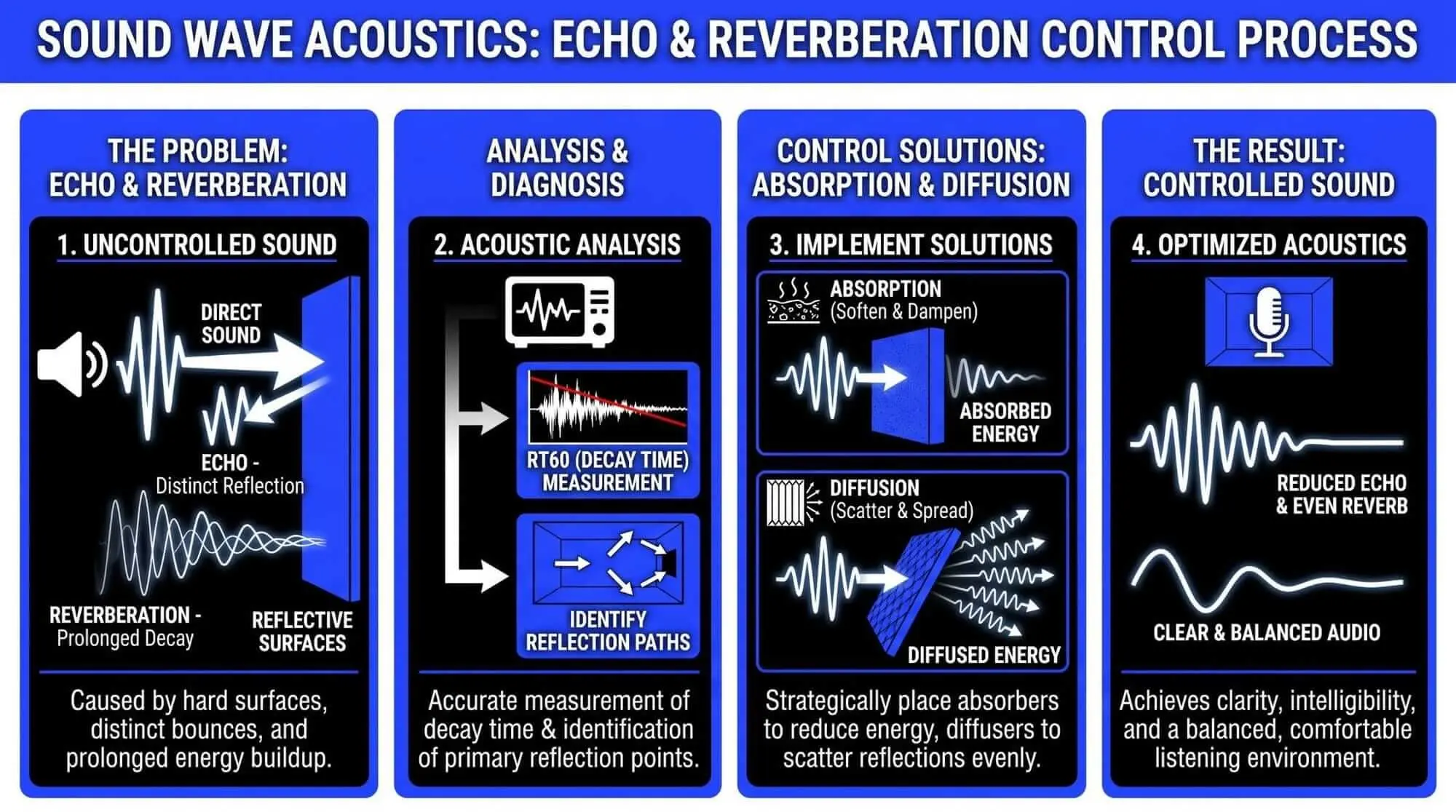 SOUND WAVE ACOUSTICS: ECHO & REVERBERATION CONTROL PROCESS

THE PROBLEM: ECHO & REVERBERATION

1. UNCONTROLLED SOUND

DIRECT SOUND

ECHO - Distinct Reflection

REVERBERATION - Prolonged Decay

REFLECTIVE SURFACES

Caused by hard surfaces, distinct bounces, and prolonged energy buildup.

ANALYSIS & DIAGNOSIS

2. ACOUSTIC ANALYSIS

RT60 (DECAY TIME) MEASUREMENT

IDENTIFY REFLECTION PATHS

Accurate measurement of decay time & identification of primary reflection points.

CONTROL SOLUTIONS: ABSORPTION & DIFFUSION

3. IMPLEMENT SOLUTIONS

ABSORPTION (Soften & Dampen)

ABSORBED ENERGY

DIFFUSION (Scatter & Spread)

DIFFUSED ENERGY

Strategically place absorbers to reduce energy, diffusers to scatter reflections evenly.

THE RESULT: CONTROLLED SOUND

4. OPTIMIZED ACOUSTICS

REDUCED ECHO & EVEN REVERB

CLEAR & BALANCED AUDIO

Achieves clarity, intelligibility, and a balanced, comfortable listening environment.